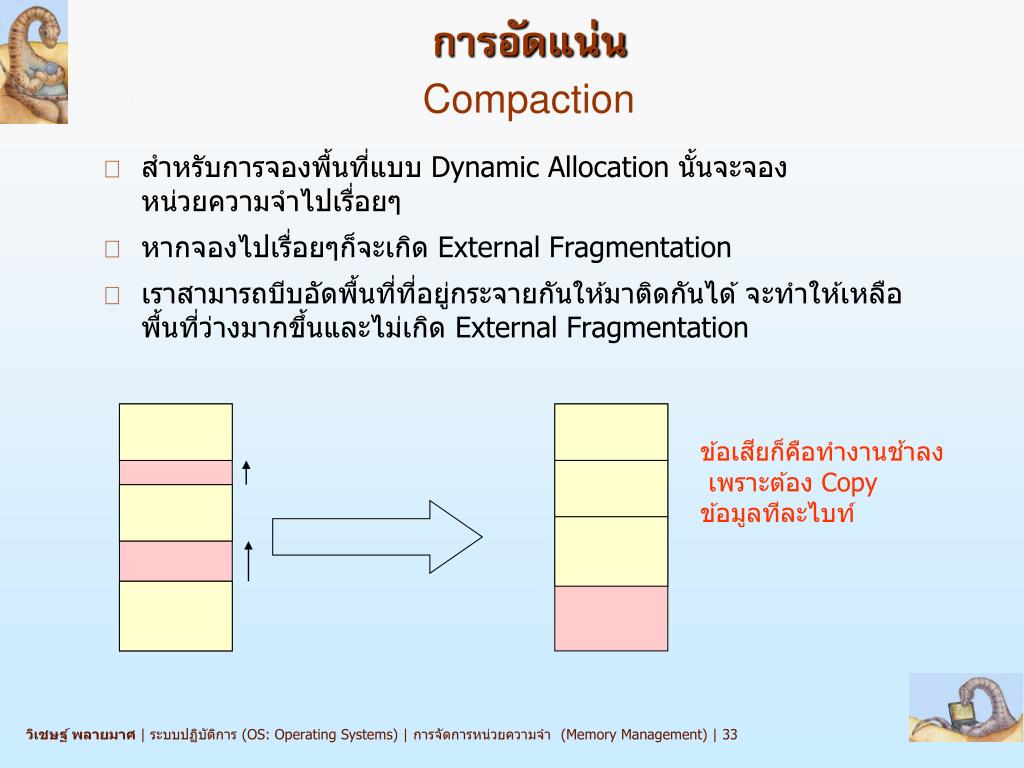 การอัดแน่น
Compaction

สำหรับการจองพื้นที่แบบ Dynamic Allocation นั้นจะจองหน่วยความจำไปเรื่อยๆ

หากจองไปเรื่อยๆก็จะเกิด External Fragmentation

เราสามารถบีบอัดพื้นที่ที่อยู่กระจายกันให้มาติดกันได้ จะทำให้เหลือพื้นที่ว่างมากขึ้นและไม่เกิด External Fragmentation

ข้อเสียก็คือทำงานช้าลง
เพราะต้อง Copy
ข้อมูลทีละไบท์

วิเชษฐ์ พลายมาศ | ระบบปฏิบัติการ (OS: Operating Systems) | การจัดการหน่วยความจำ (Memory Management) | 33